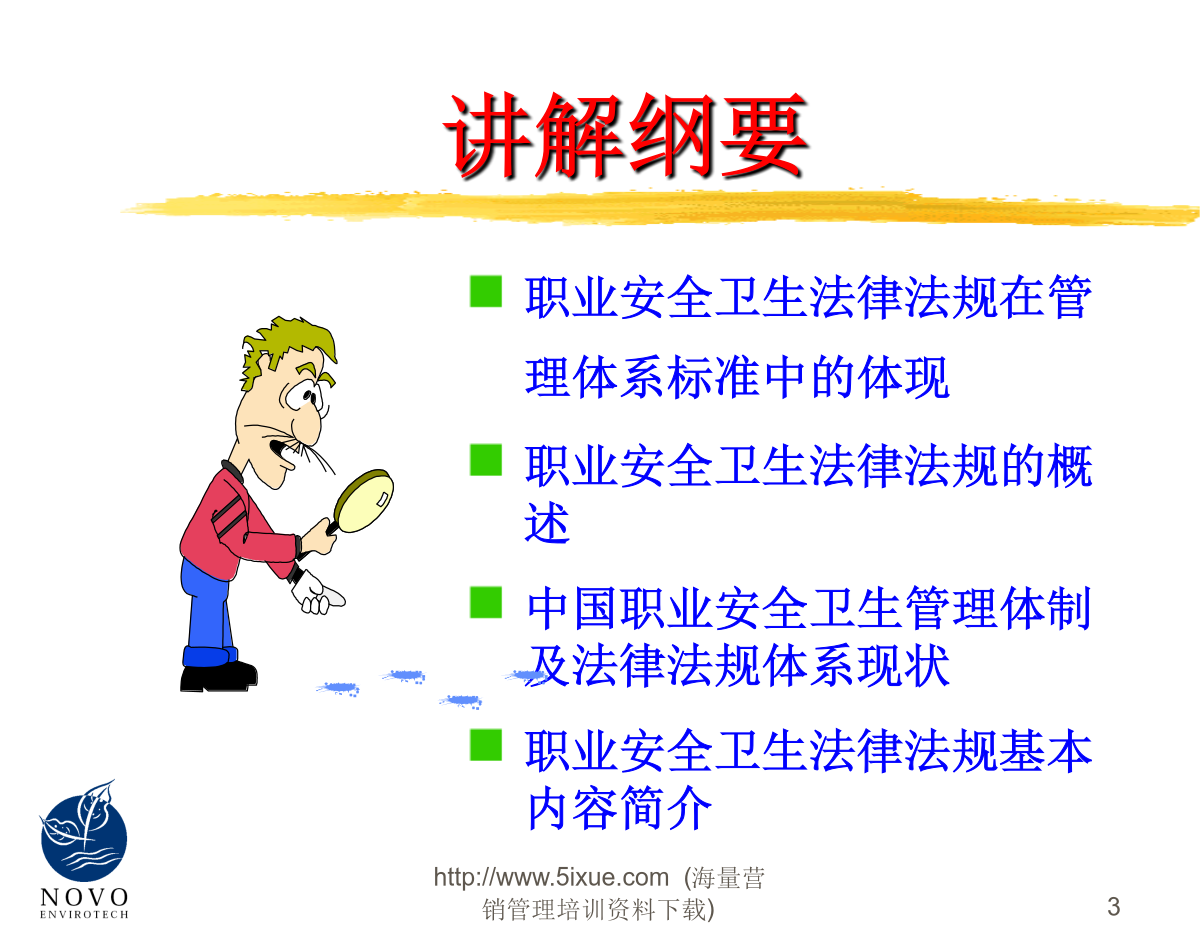 讲解纲要

职业安全卫生法律法规在管理体系标准中的体现

职业安全卫生法律法规的概述

中国职业安全卫生管理体制及法律法规体系现状

职业安全卫生法律法规基本内容简介

NOVO
ENVIROTECH

http://www.5ixue.com (海量营销管理培训资料下载)

3